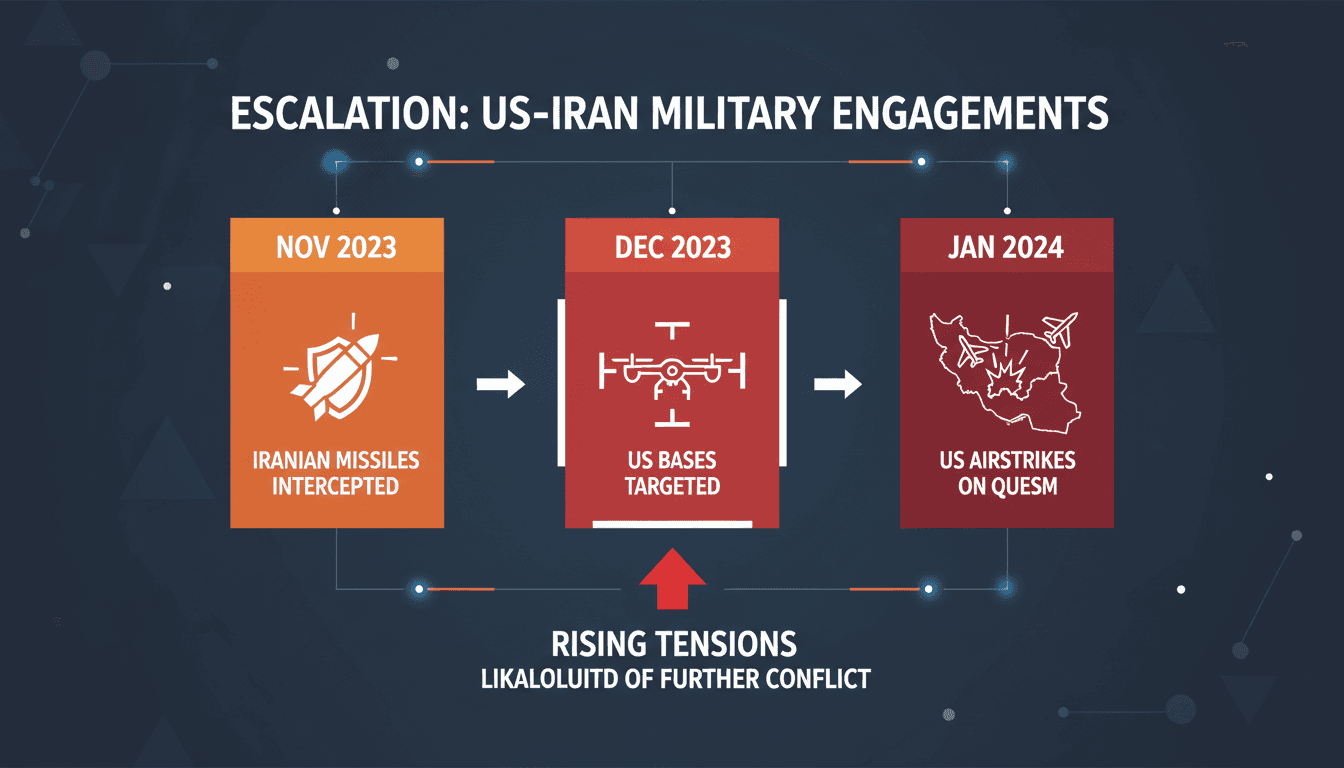 ESCALATION: US-IRAN MILITARY ENGAGEMENTS

NOV 2023

IRANIAN MISSILES INTERCEPTED

DEC 2023

US BASES TARGETED

JAN 2024

US AIRSTRIKES ON QUESM

RISING TENSIONS

LIKALOLUITD OF FURTHER CONFLICT